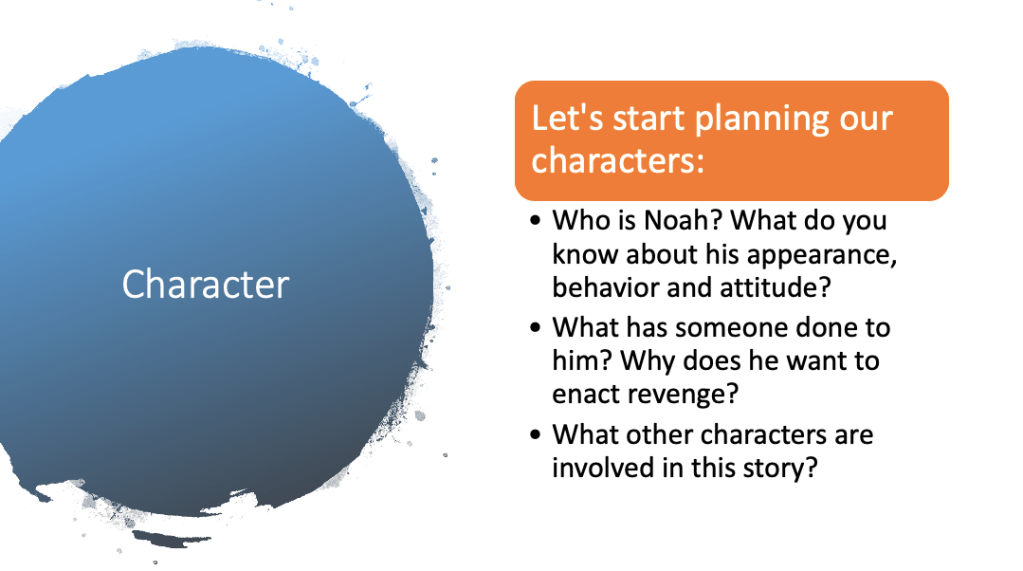 Character

Let's start planning our characters:

• Who is Noah? What do you know about his appearance, behavior and attitude?
• What has someone done to him? Why does he want to enact revenge?
• What other characters are involved in this story?